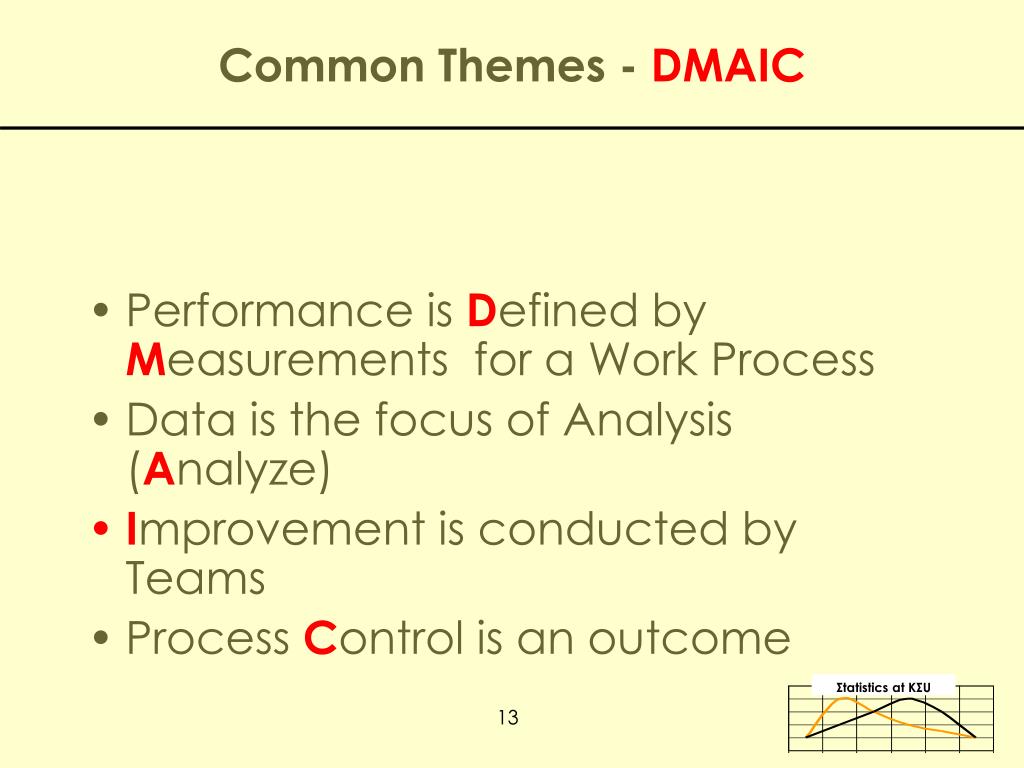 Common Themes - DMAIC

• Performance is Defined by Measurements for a Work Process
• Data is the focus of Analysis (Analyze)
• Improvement is conducted by Teams
• Process Control is an outcome

13

Σtatistics at KΣU